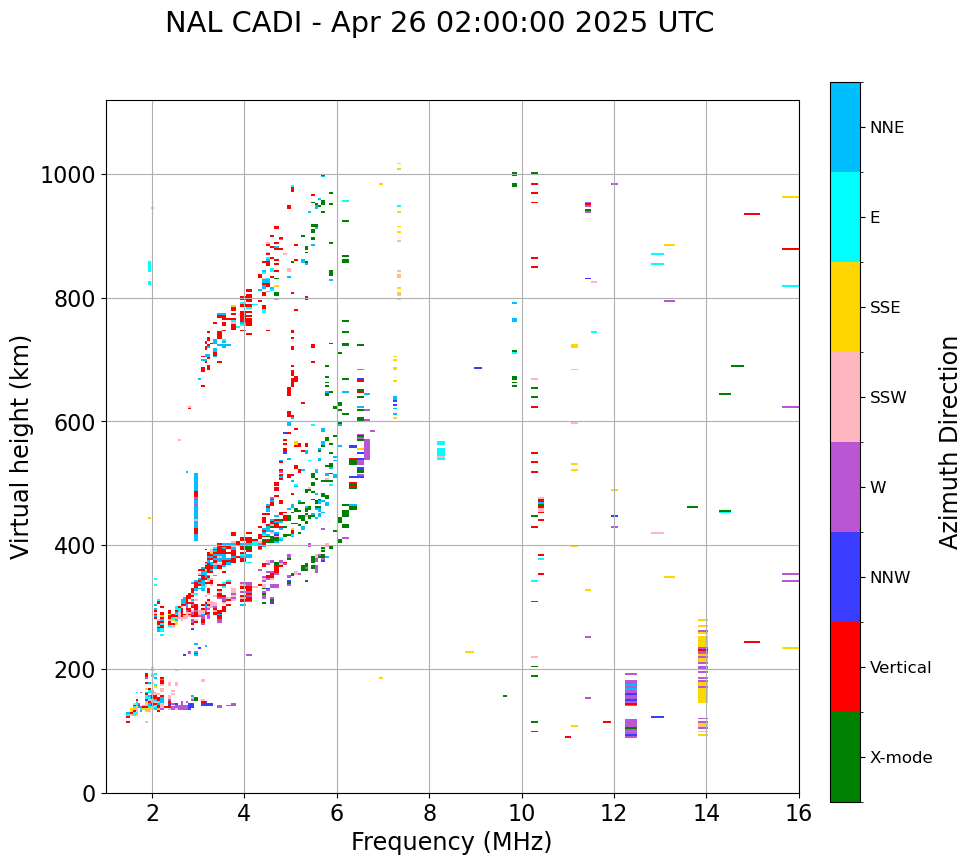 NAL CADI - Apr 26 02:00:00 2025 UTC

Virtual height (km)

1000
800
600
400
200
0

2
4
6
8
10
12
14
16

Frequency (MHz)

NNE
E
SSE
SSW
W
NNW
Vertical
X-mode

Azimuth Direction